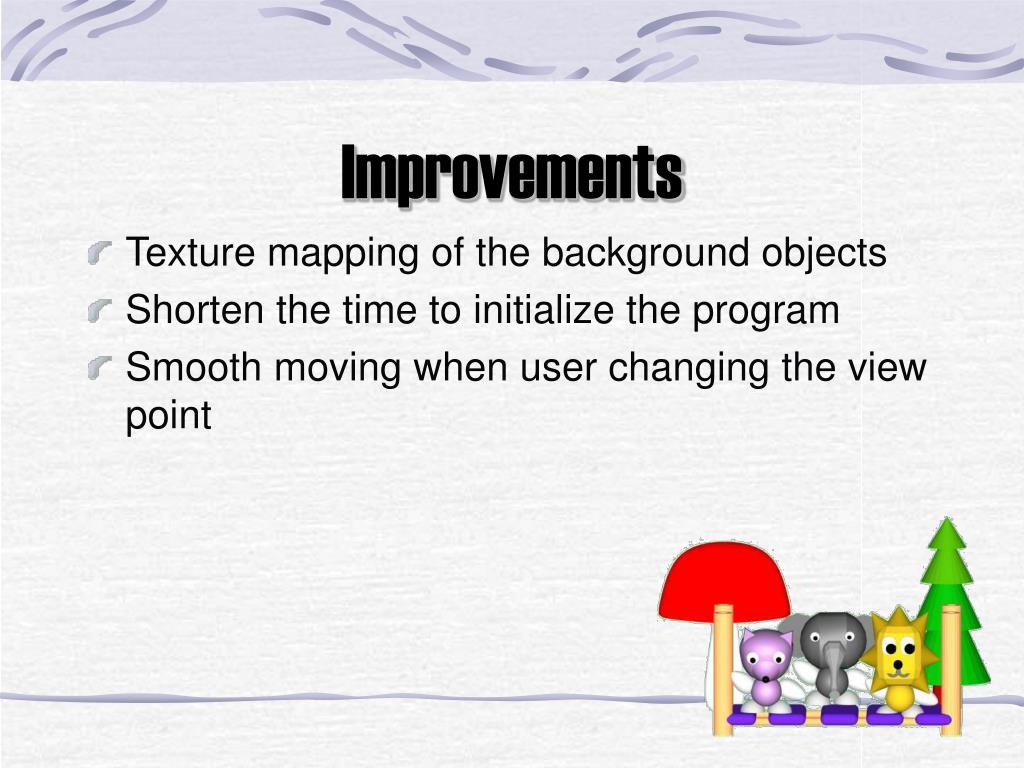 Improvements

Texture mapping of the background objects

Shorten the time to initialize the program

Smooth moving when user changing the view point